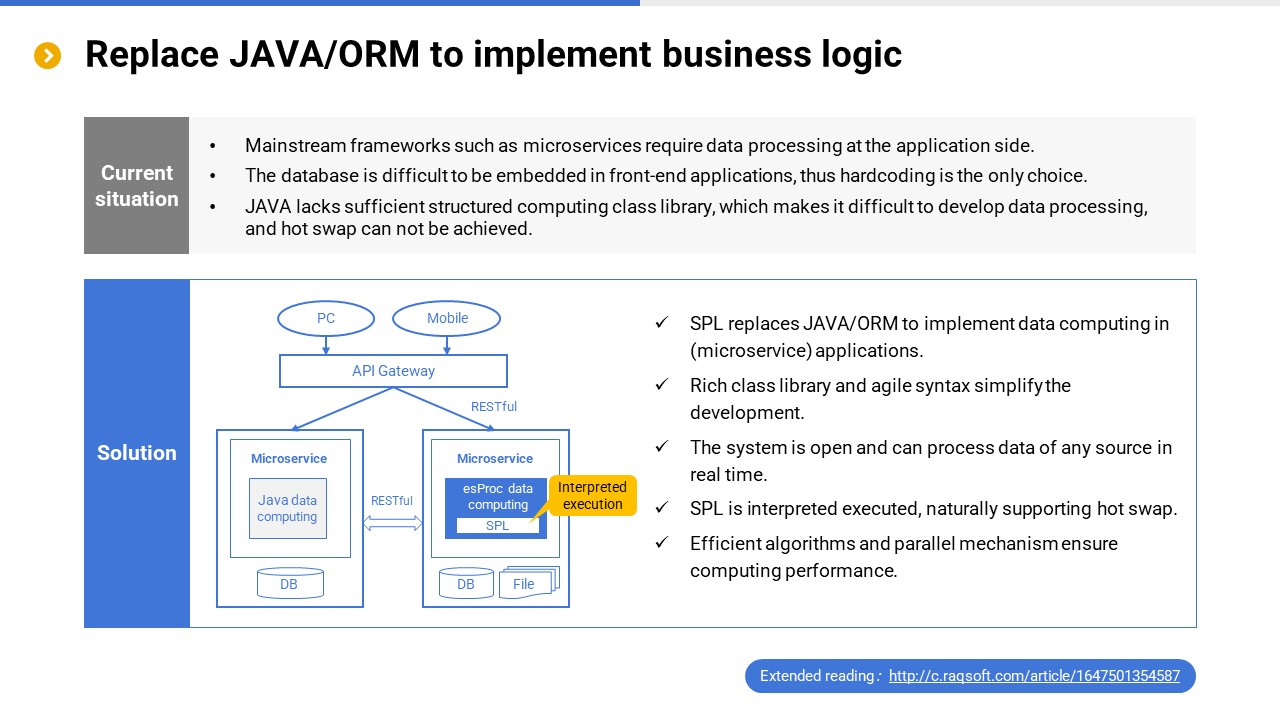 Replace JAVA/ORM to implement business logic

Current situation

• Mainstream frameworks such as microservices require data processing at the application side.
• The database is difficult to be embedded in front-end applications, thus hardcoding is the only choice.
• JAVA lacks sufficient structured computing class library, which makes it difficult to develop data processing, and hot swap can not be achieved.

Solution

PC

Mobile

API Gateway

RESTful

Microservice

Java data computing

DB

RESTful

Microservice

esProc data computing

SPL

Interpreted execution

DB

File

✓ SPL replaces JAVA/ORM to implement data computing in (microservice) applications.
✓ Rich class library and agile syntax simplify the development.
✓ The system is open and can process data of any source in real time.
✓ SPL is interpreted executed, naturally supporting hot swap.
✓ Efficient algorithms and parallel mechanism ensure computing performance.

Extended reading: http://c.raqsoft.com/article/1647501354587